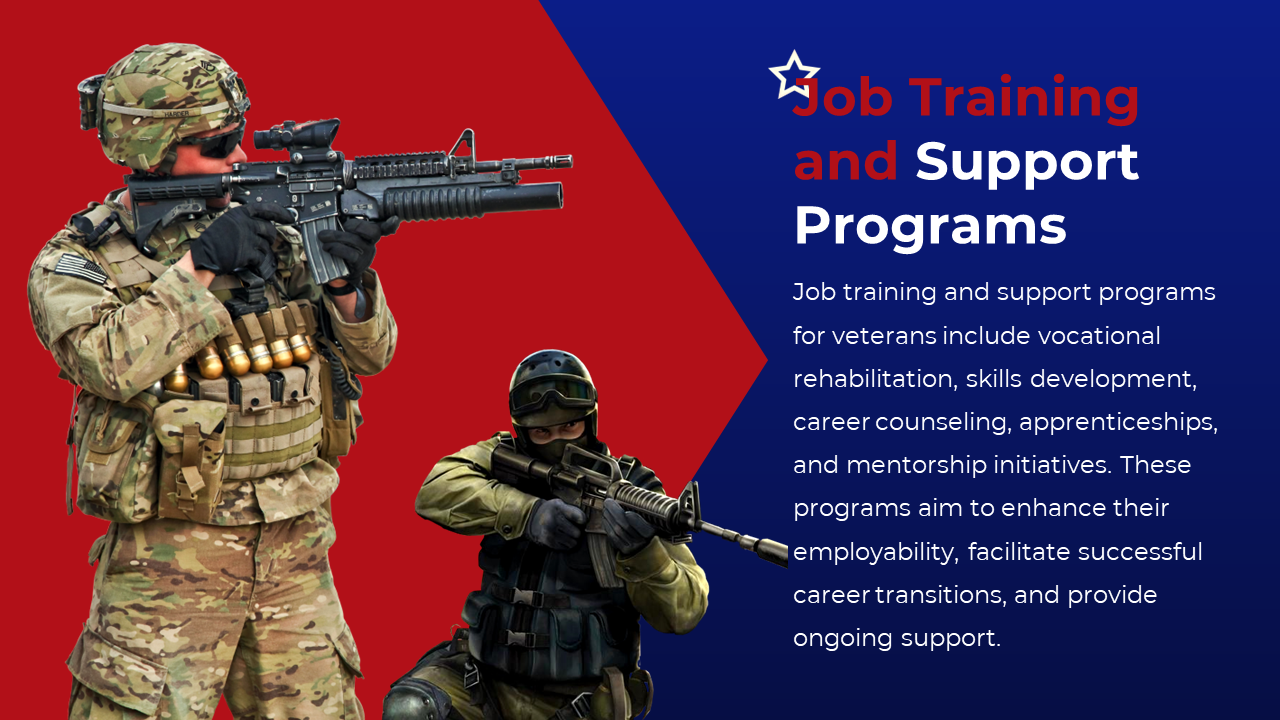 Job Training and Support Programs

Job training and support programs for veterans include vocational rehabilitation, skills development, career counseling, apprenticeships, and mentorship initiatives. These programs aim to enhance their employability, facilitate successful career transitions, and provide ongoing support.